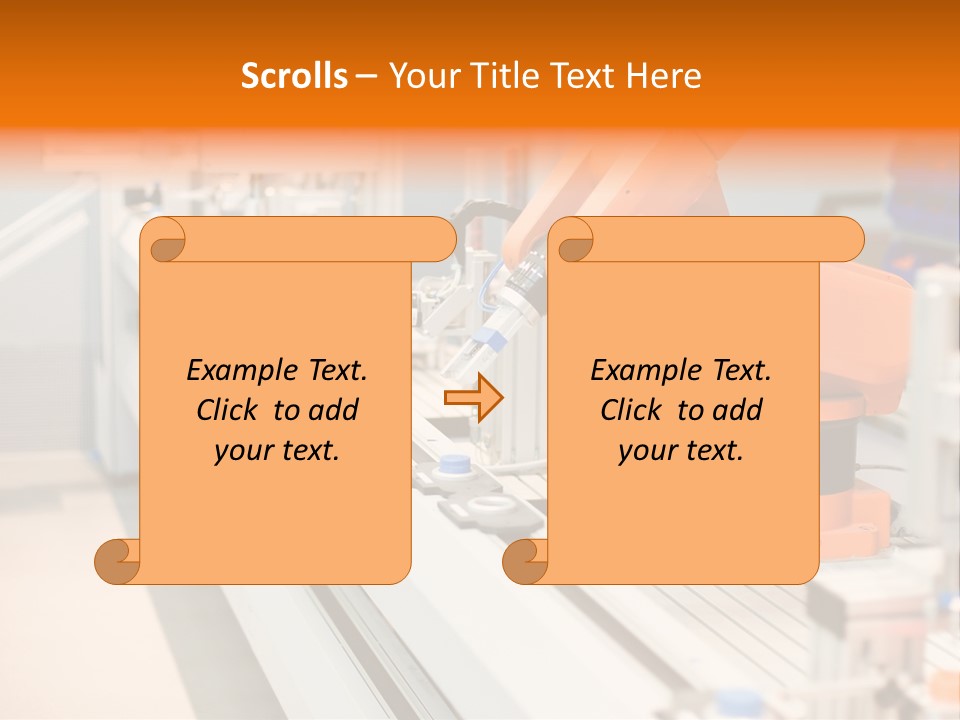 Scrolls – Your Title Text Here

Example Text. Click to add your text.

Example Text. Click to add your text.